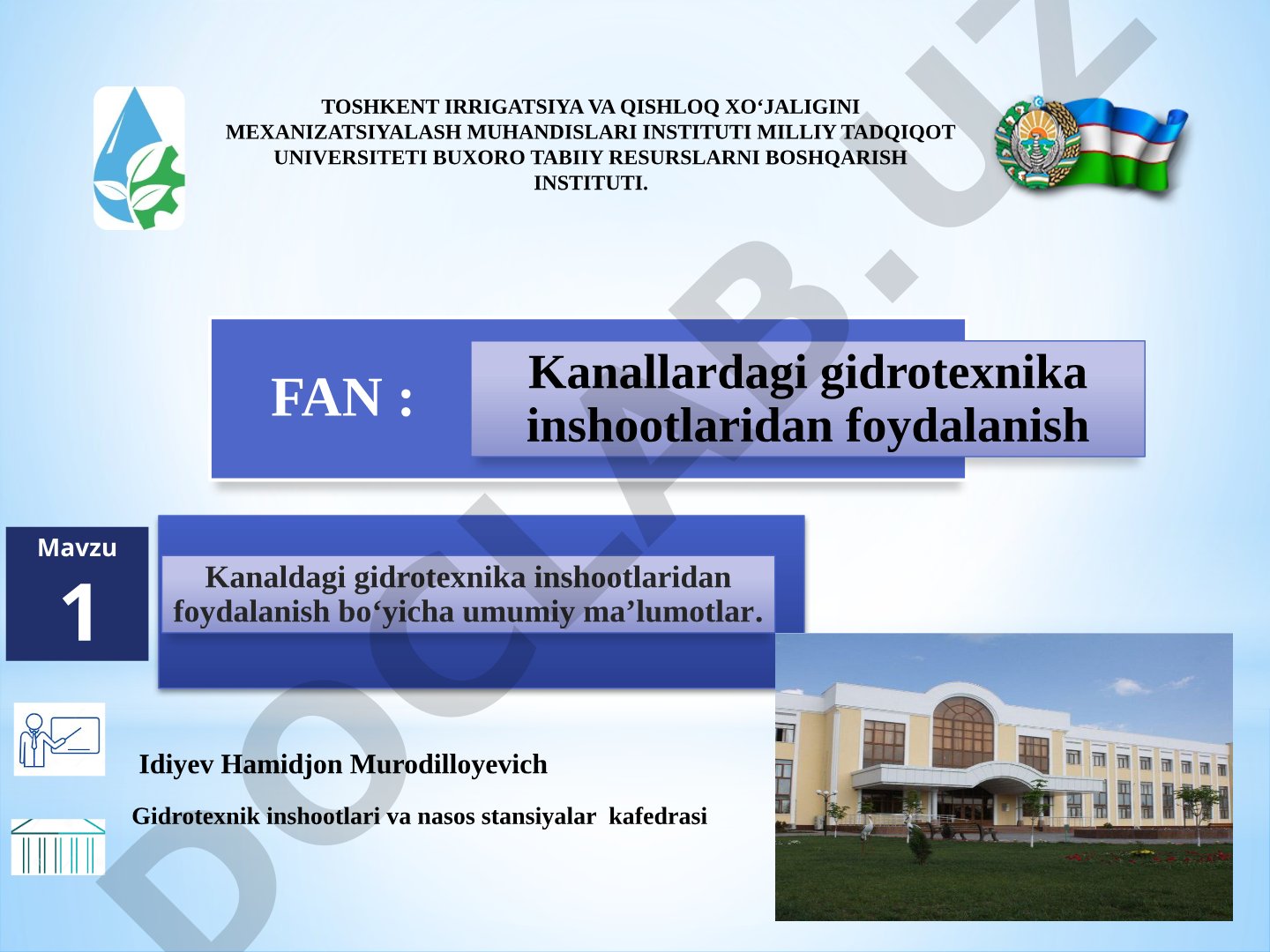 TOSHKENT IRRIGATSIYA VA QISHLOQ XO‘JALIGINI MEXANIZATSIYALASH MUHANDISLARI INSTITUTI MILLIY TADQIQOT UNIVERSITETI BUXORO TABIIY RESURSLARNI BOSHQARISH INSTITUTI.

FAN :

Kanallardagi gidrotexnika inshootlaridan foydalanish

Mavzu

1

Kanaldagi gidrotexnika inshootlaridan foydalanish bo‘yicha umumiy ma’lumotlar.

Idiyev Hamidjon Murodilloyevich

Gidrotexnik inshootlari va nasos stansiyalar kafedrasi

DOCLAB.UZ